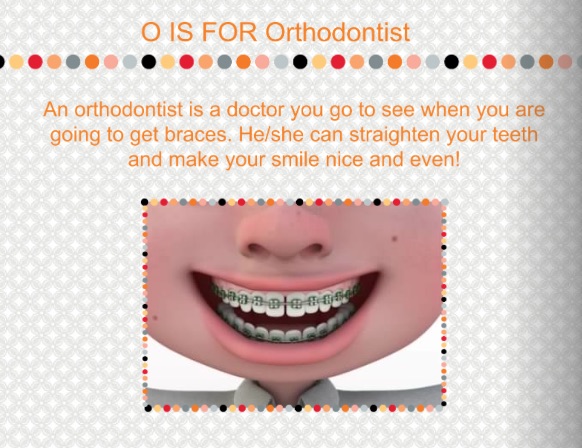 O IS FOR Orthodontist

An orthodontist is a doctor you go to see when you are going to get braces. He/she can straighten your teeth and make your smile nice and even!